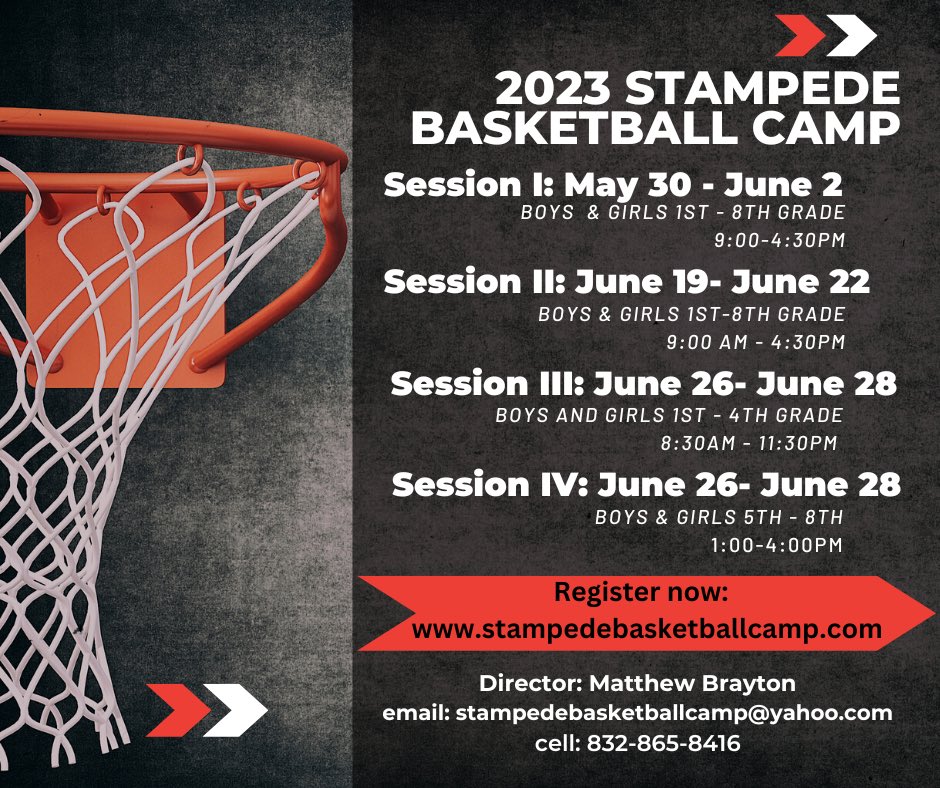 2023 STAMPEDE BASKETBALL CAMP

Session I: May 30 - June 2
BOYS & GIRLS 1ST - 8TH GRADE
9:00-4:30PM

Session II: June 19- June 22
BOYS & GIRLS 1ST-8TH GRADE
9:00 AM - 4:30PM

Session III: June 26- June 28
BOYS AND GIRLS 1ST - 4TH GRADE
8:30AM - 11:30PM

Session IV: June 26- June 28
BOYS & GIRLS 5TH - 8TH
1:00-4:00PM

Register now:
www.stampedebasketballcamp.com

Director: Matthew Brayton
email: stampedebasketballcamp@yahoo.com
cell: 832-865-8416